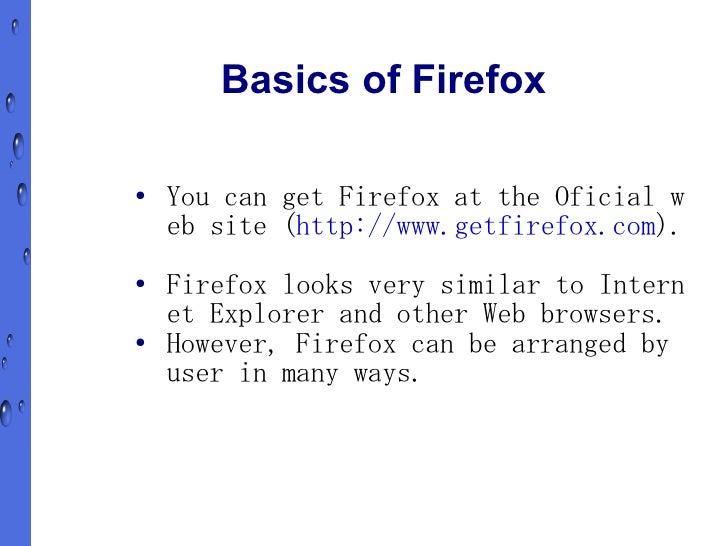 Basics of Firefox

• You can get Firefox at the Oficial web site (http://www.getfirefox.com).

• Firefox looks very similar to Internet Explorer and other Web browsers.
• However, Firefox can be arranged by user in many ways.